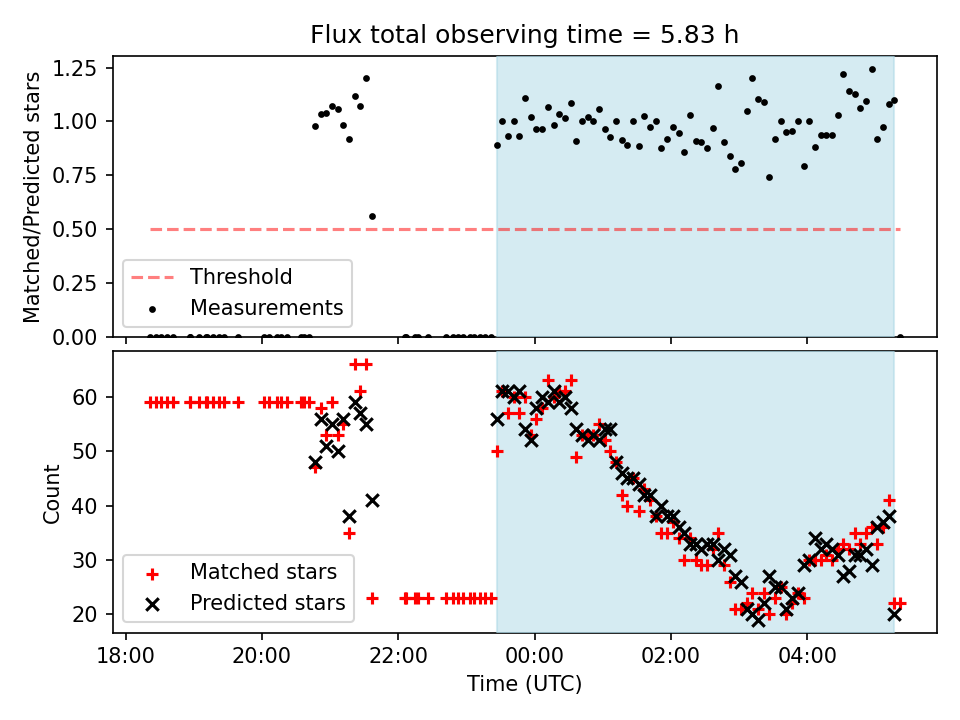 Flux total observing time = 5.83 h

Matched/Predicted stars

1.25
1.00
0.75
0.50
0.25
0.00

Threshold
Measurements

Count

60
50
40
30
20

Matched stars
Predicted stars

18:00
20:00
22:00
00:00
02:00
04:00

Time (UTC)